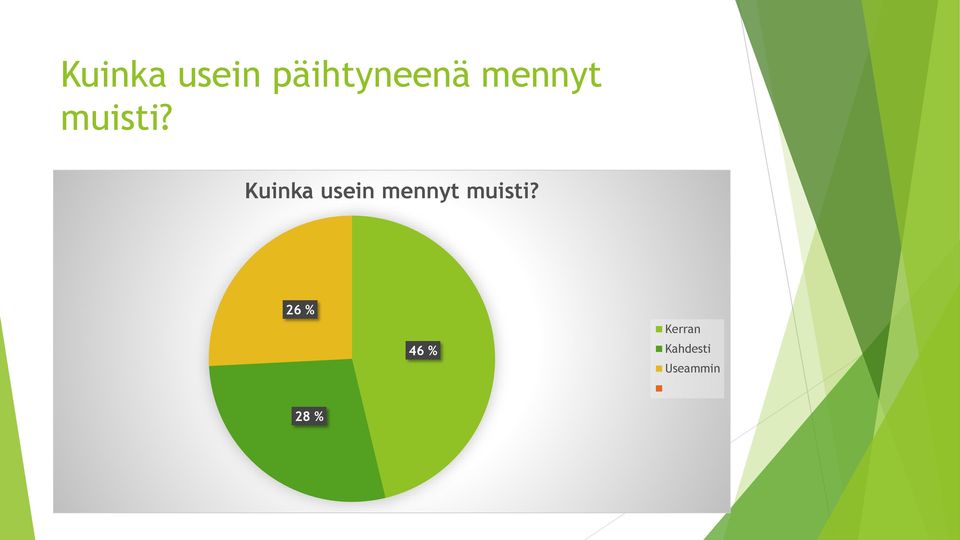 Kuinka usein päihtyneenä mennyt muisti?

Kuinka usein mennyt muisti?

26 %

46 %

28 %

Kerran
Kahdesti
Useammin